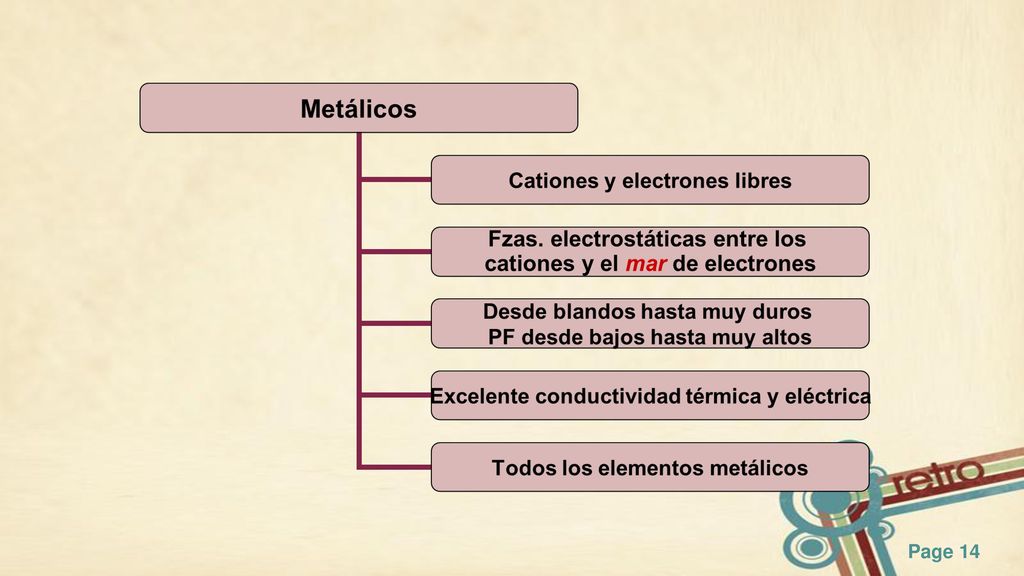 Metálicos

Cationes y electrones libres

Fzas. electrostáticas entre los cationes y el mar de electrones

Desde blandos hasta muy duros
PF desde bajos hasta muy altos

Excelente conductividad térmica y eléctrica

Todos los elementos metálicos

retro

Page 14